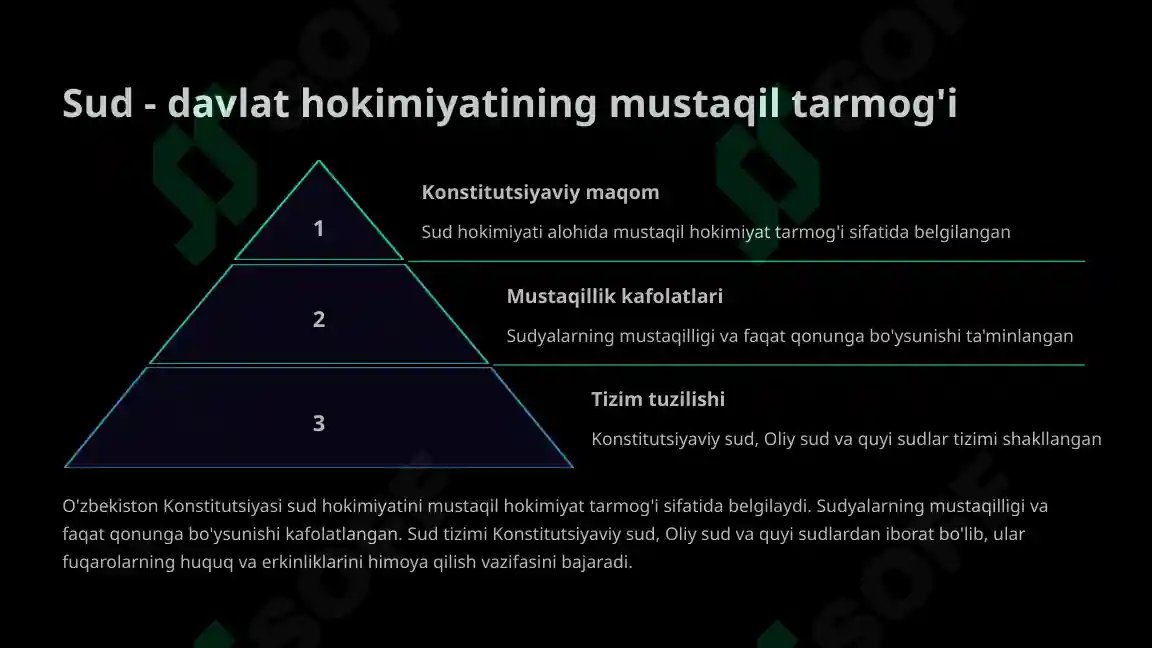 Sud - davlat hokimiyatining mustaqil tarmog'i

1

Konstitutsiyaviy maqom

Sud hokimiyati alohida mustaqil hokimiyat tarmog'i sifatida belgilangan

2

Mustaqillik kafolatlari

Sudyalarning mustaqilligi va faqat qonunga bo'ysunishi ta'minlangan

3

Tizim tuzilishi

Konstitutsiyaviy sud, Oliy sud va quyi sudlar tizimi shakllangan

O'zbekiston Konstitutsiyasi sud hokimiyatini mustaqil hokimiyat tarmog'i sifatida belgilaydi. Sudyalarning mustaqilligi va faqat qonunga bo'ysunishi kafolatlangan. Sud tizimi Konstitutsiyaviy sud, Oliy sud va quyi sudlardan iborat bo'lib, ular fuqarolarning huquq va erkinliklarini himoya qilish vazifasini bajaradi.